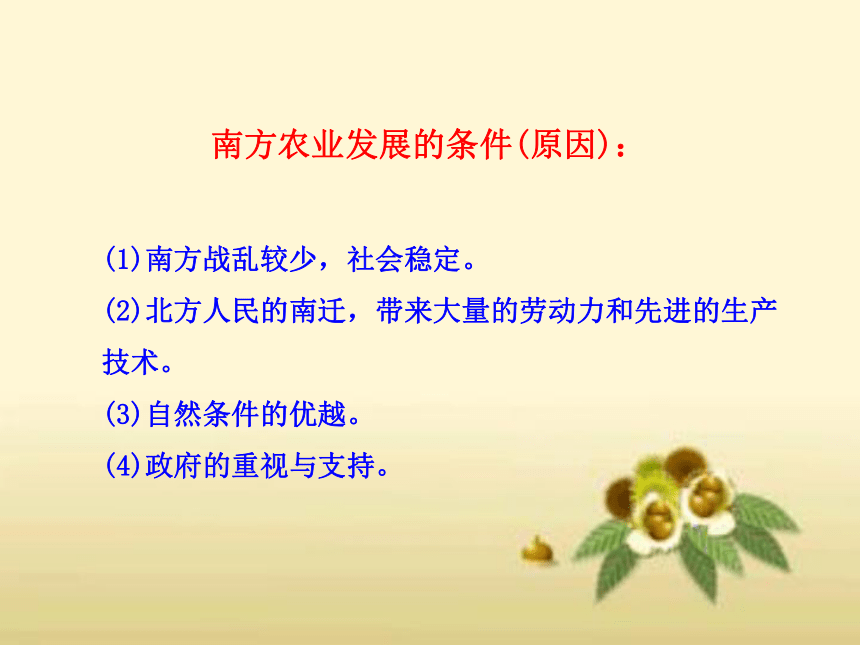 南方农业发展的条件(原因)：

(1)南方战乱较少，社会稳定。
(2)北方人民的南迁，带来大量的劳动力和先进的生产技术。
(3)自然条件的优越。
(4)政府的重视与支持。